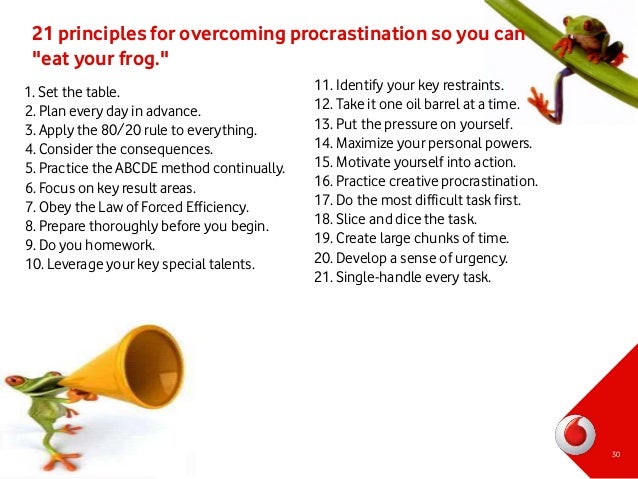 21 principles for overcoming procrastination so you can "eat your frog."

1. Set the table.
2. Plan every day in advance.
3. Apply the 80/20 rule to everything.
4. Consider the consequences.
5. Practice the ABCDE method continually.
6. Focus on key result areas.
7. Obey the Law of Forced Efficiency.
8. Prepare thoroughly before you begin.
9. Do you homework.
10. Leverage your key special talents.

11. Identify your key restraints.
12. Take it one oil barrel at a time.
13. Put the pressure on yourself.
14. Maximize your personal powers.
15. Motivate yourself into action.
16. Practice creative procrastination.
17. Do the most difficult task first.
18. Slice and dice the task.
19. Create large chunks of time.
20. Develop a sense of urgency.
21. Single-handle every task.

30